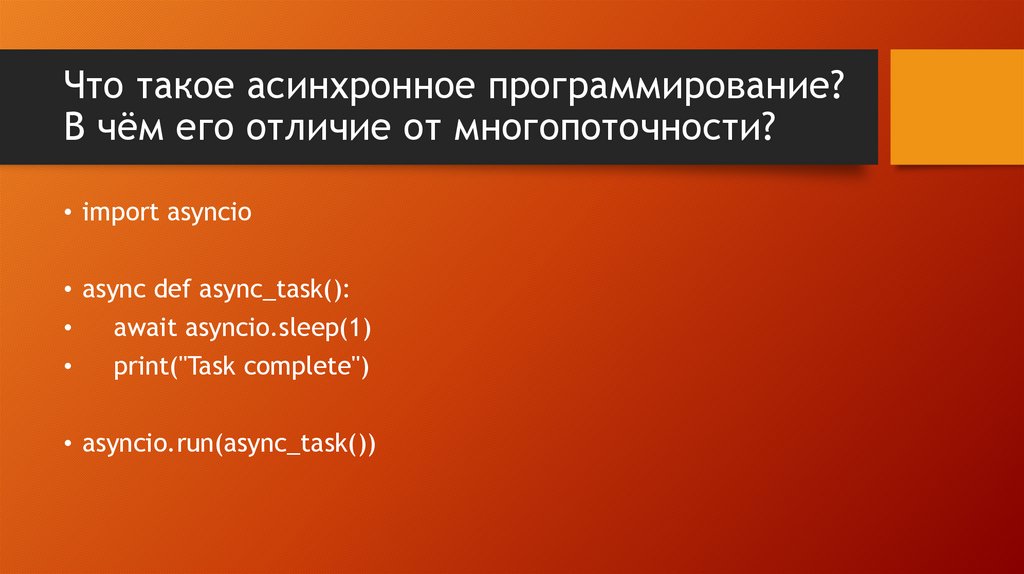 Что такое асинхронное программирование? В чём его отличие от многопоточности?

• import asyncio

• async def async_task():
•     await asyncio.sleep(1)
•     print("Task complete")

• asyncio.run(async_task())